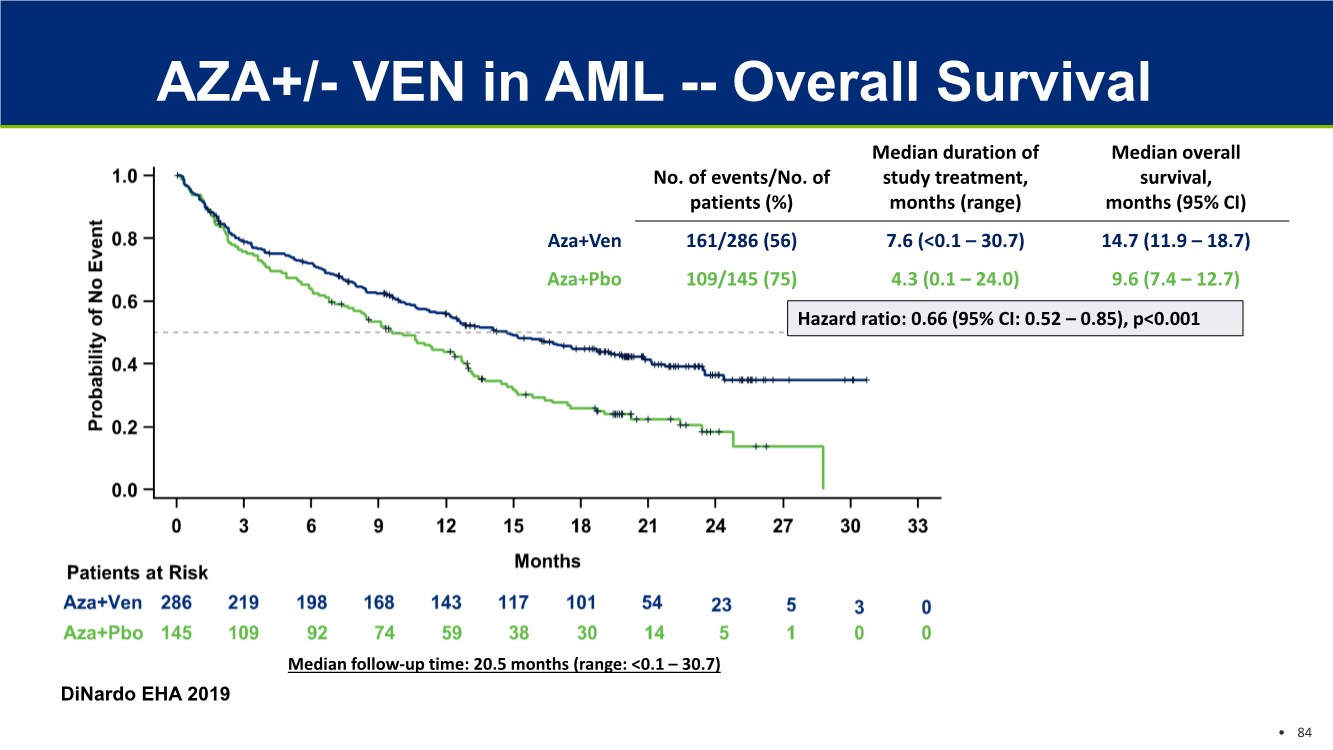 AZA+/- VEN in AML -- Overall Survival

|  | No. of events/No. of patients (%) | Median duration of study treatment, months (range) | Median overall survival, months (95% CI) |
|---|---|---|---|
| Aza+Ven | 161/286 (56) | 7.6 (<0.1 – 30.7) | 14.7 (11.9 – 18.7) |
| Aza+Pbo | 109/145 (75) | 4.3 (0.1 – 24.0) | 9.6 (7.4 – 12.7) |

Hazard ratio: 0.66 (95% CI: 0.52 – 0.85), p<0.001

Probability of No Event

1.0
0.8
0.6
0.4
0.2
0.0

0 3 6 9 12 15 18 21 24 27 30 33

Months

Patients at Risk

| Aza+Ven | 286 | 219 | 198 | 168 | 143 | 117 | 101 | 54 | 23 | 5 | 3 | 0 |
|---|---|---|---|---|---|---|---|---|---|---|---|---|
| Aza+Pbo | 145 | 109 | 92 | 74 | 59 | 38 | 30 | 14 | 5 | 1 | 0 | 0 |

Median follow-up time: 20.5 months (range: <0.1 – 30.7)

DiNardo EHA 2019

• 84